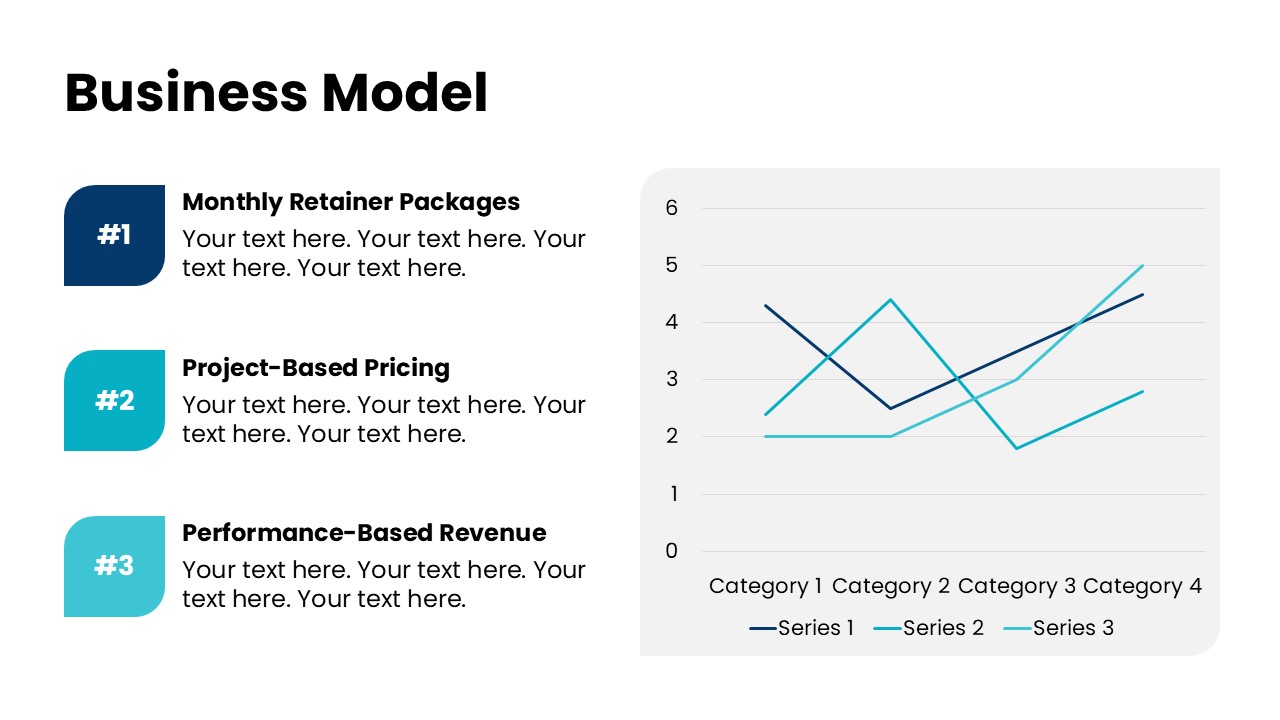 Business Model

#1

Monthly Retainer Packages

Your text here. Your text here. Your text here. Your text here.

#2

Project-Based Pricing

Your text here. Your text here. Your text here. Your text here.

#3

Performance-Based Revenue

Your text here. Your text here. Your text here. Your text here.

6
5
4
3
2
1
0

Category 1 Category 2 Category 3 Category 4

Series 1 Series 2 Series 3